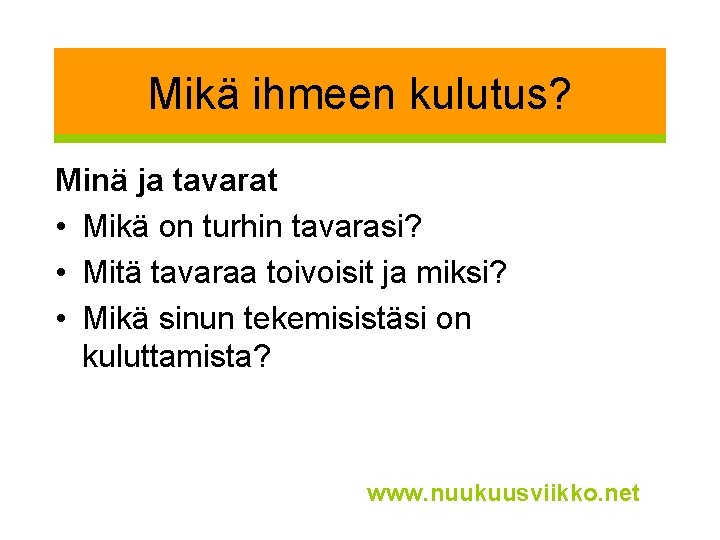 Mikä ihmeen kulutus?

Minä ja tavarat

• Mikä on turhin tavarasi?
• Mitä tavaraa toivoisit ja miksi?
• Mikä sinun tekemisistäsi on kuluttamista?

www.nuukuusviikko.net